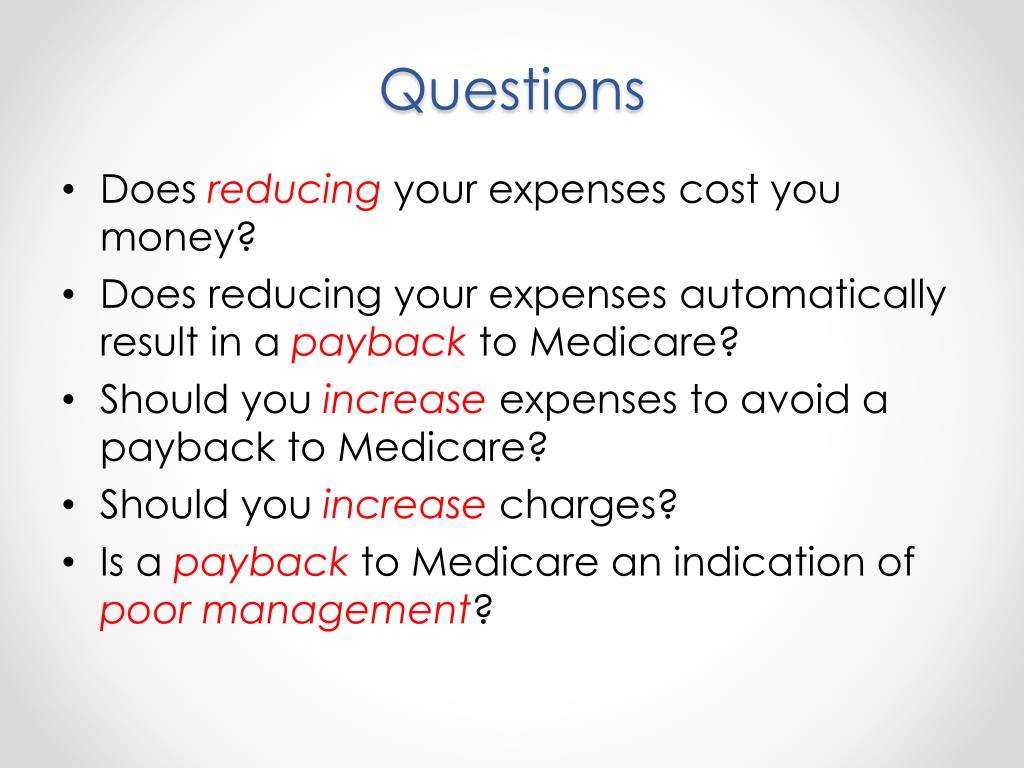 Questions

• Does reducing your expenses cost you money?
• Does reducing your expenses automatically result in a payback to Medicare?
• Should you increase expenses to avoid a payback to Medicare?
• Should you increase charges?
• Is a payback to Medicare an indication of poor management?